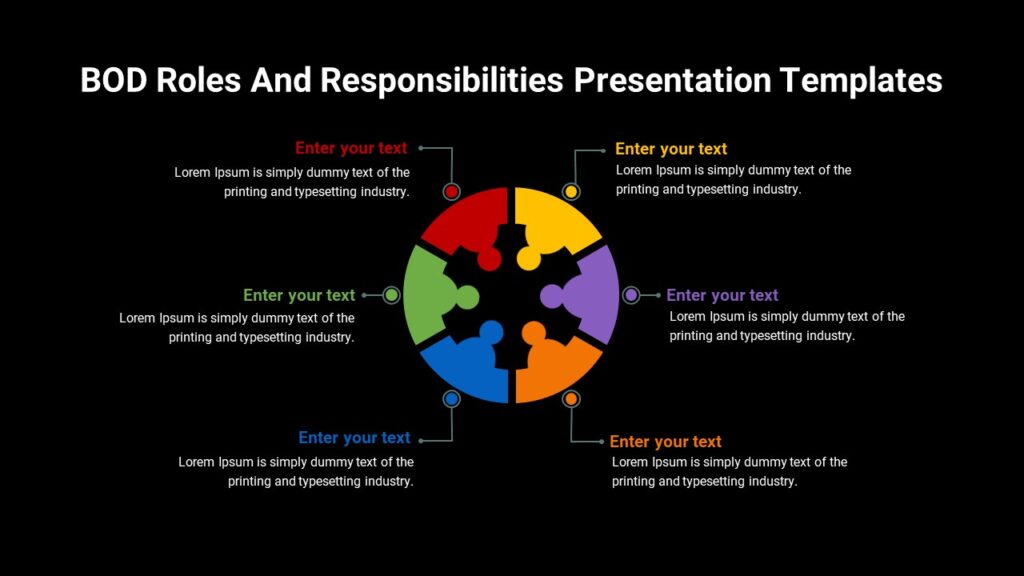 BOD Roles And Responsibilities Presentation Templates

Enter your text
Lorem Ipsum is simply dummy text of the printing and typesetting industry.

Enter your text
Lorem Ipsum is simply dummy text of the printing and typesetting industry.

Enter your text
Lorem Ipsum is simply dummy text of the printing and typesetting industry.

Enter your text
Lorem Ipsum is simply dummy text of the printing and typesetting industry.

Enter your text
Lorem Ipsum is simply dummy text of the printing and typesetting industry.

Enter your text
Lorem Ipsum is simply dummy text of the printing and typesetting industry.